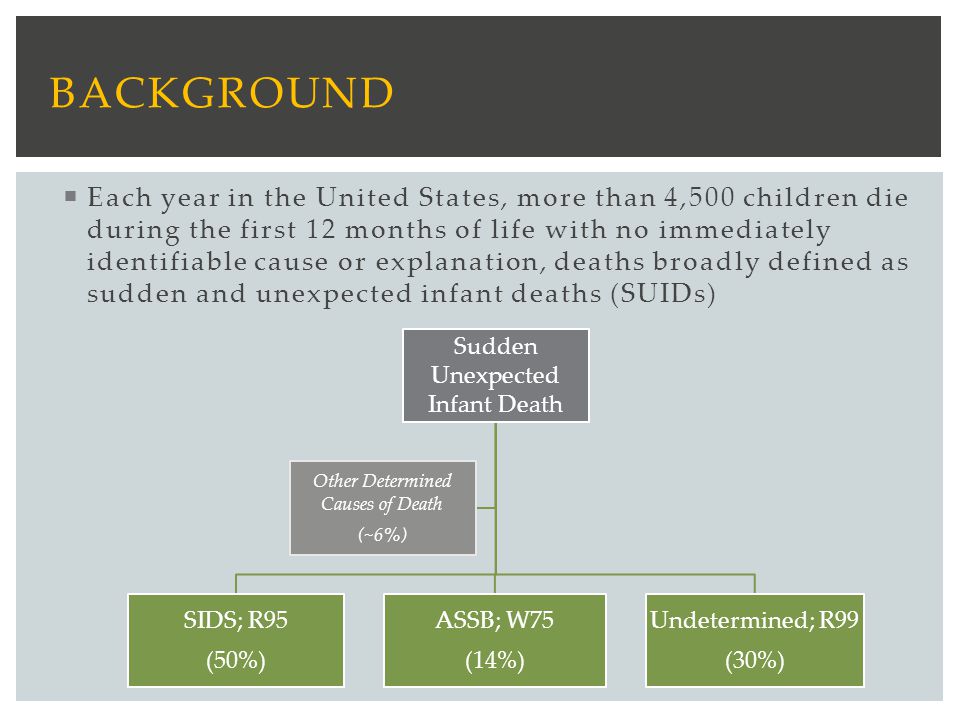 BACKGROUND

▪ Each year in the United States, more than 4,500 children die during the first 12 months of life with no immediately identifiable cause or explanation, deaths broadly defined as sudden and unexpected infant deaths (SUIDs)

Sudden Unexpected Infant Death

Other Determined Causes of Death
(~6%)

SIDS; R95
(50%)

ASSB; W75
(14%)

Undetermined; R99
(30%)